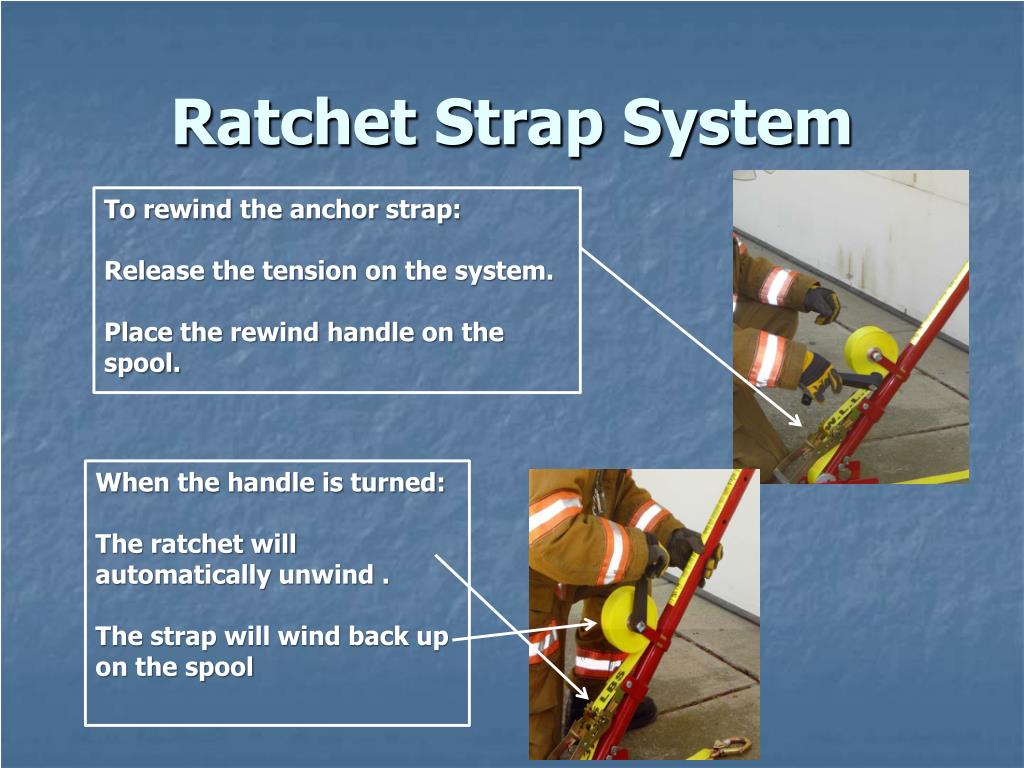 Ratchet Strap System

To rewind the anchor strap:

Release the tension on the system.

Place the rewind handle on the spool.

When the handle is turned:

The ratchet will automatically unwind .

The strap will wind back up on the spool